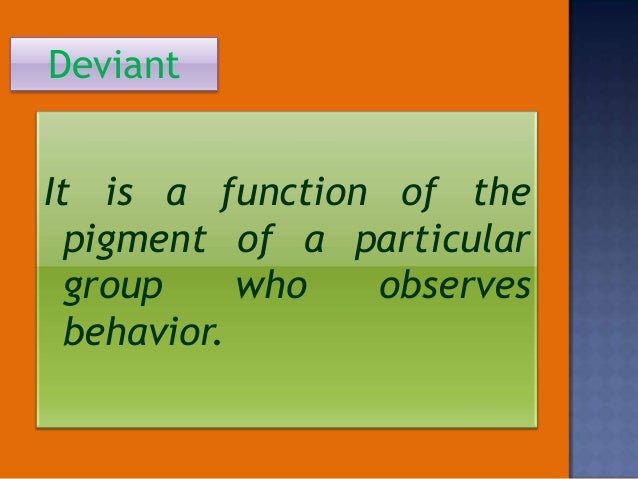 Deviant

It is a function of the pigment of a particular group who observes behavior.